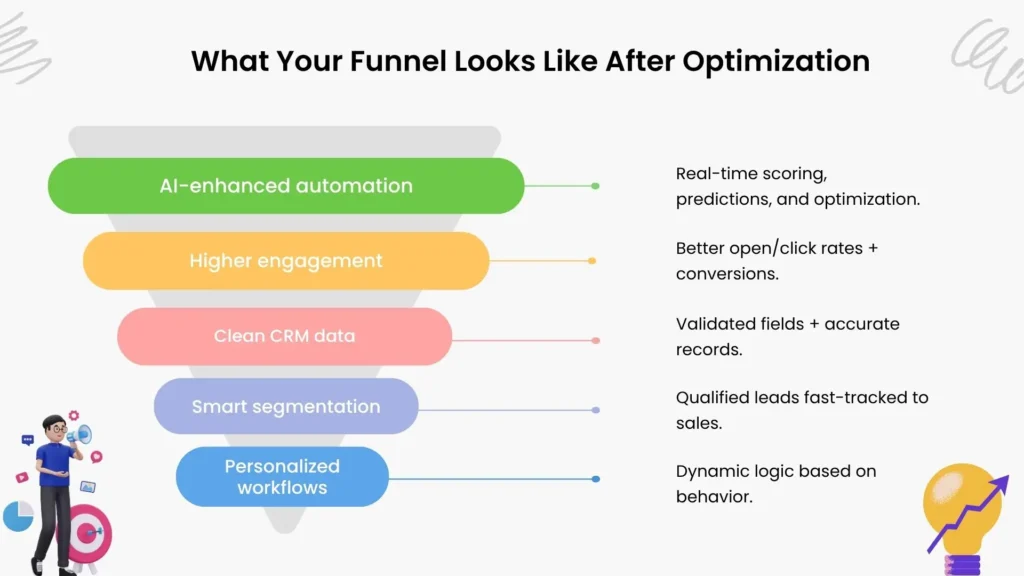 What Your Funnel Looks Like After Optimization

AI-enhanced automation

Real-time scoring, predictions, and optimization.

Higher engagement

Better open/click rates + conversions.

Clean CRM data

Validated fields + accurate records.

Smart segmentation

Qualified leads fast-tracked to sales.

Personalized workflows

Dynamic logic based on behavior.